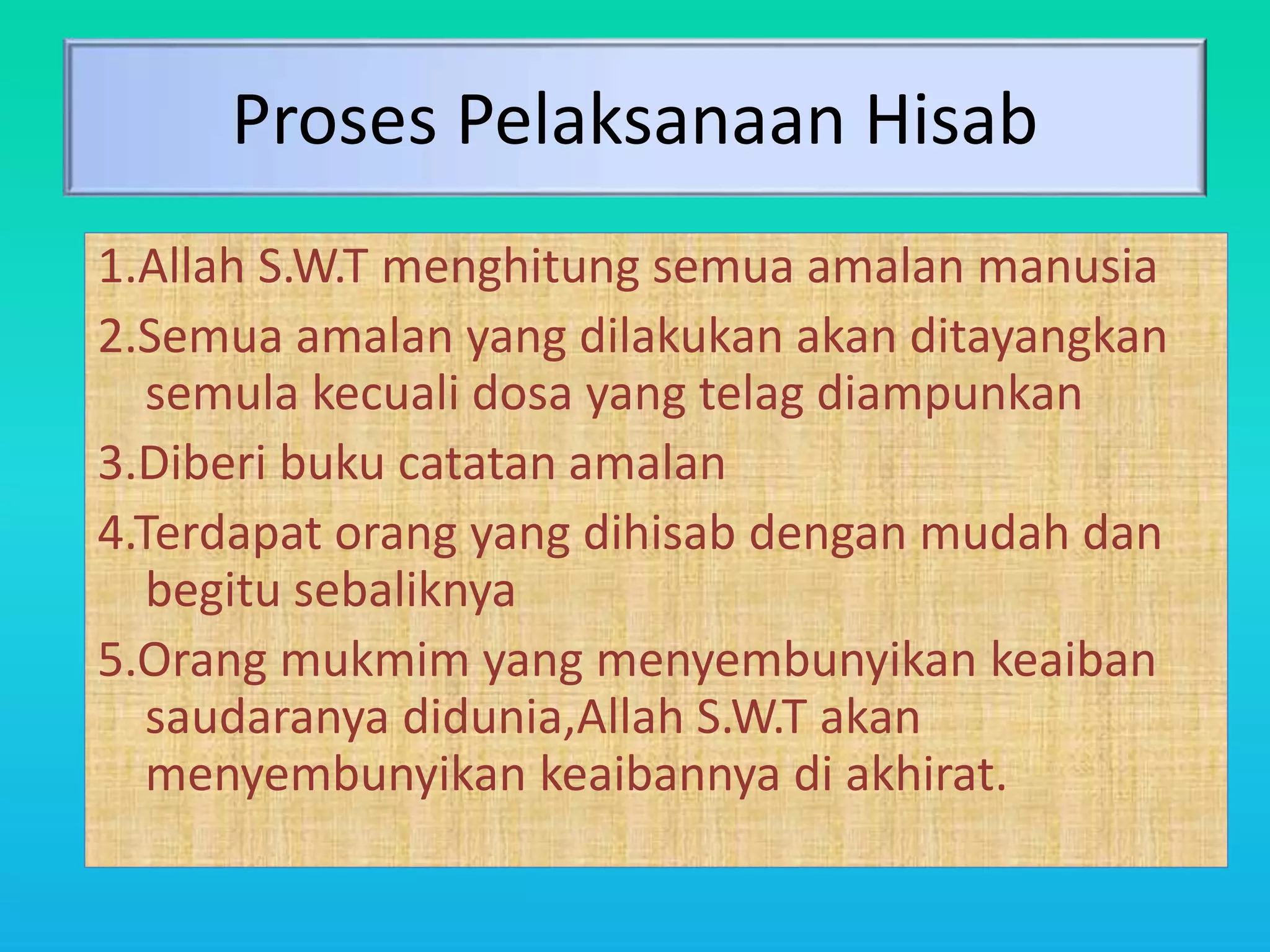 Proses Pelaksanaan Hisab

1.Allah S.W.T menghitung semua amalan manusia

2.Semua amalan yang dilakukan akan ditayangkan semula kecuali dosa yang telag diampunkan

3.Diberi buku catatan amalan

4.Terdapat orang yang dihisab dengan mudah dan begitu sebaliknya

5.Orang mukmim yang menyembunyikan keaiban saudaranya didunia,Allah S.W.T akan menyembunyikan keaibannya di akhirat.